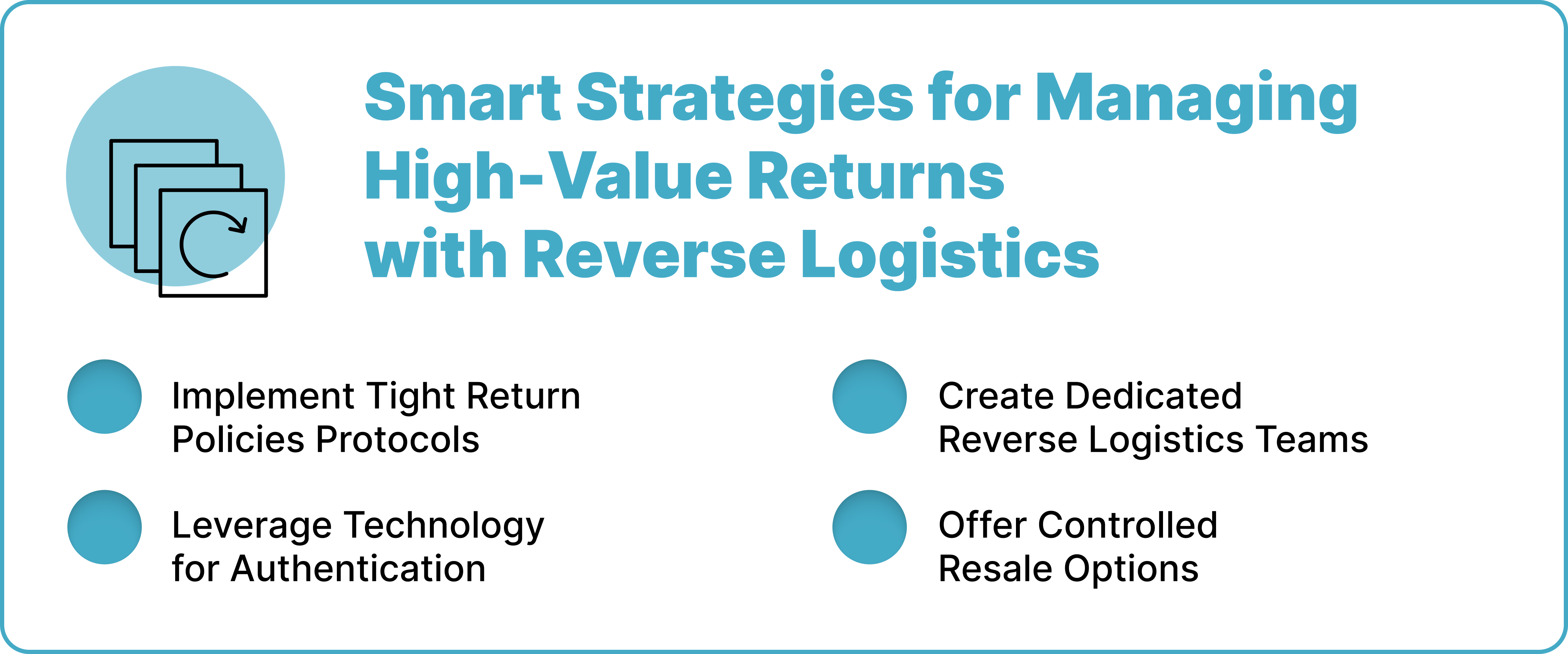 Smart Strategies for Managing High-Value Returns with Reverse Logistics

Implement Tight Return Policies Protocols

Leverage Technology for Authentication

Create Dedicated Reverse Logistics Teams

Offer Controlled Resale Options